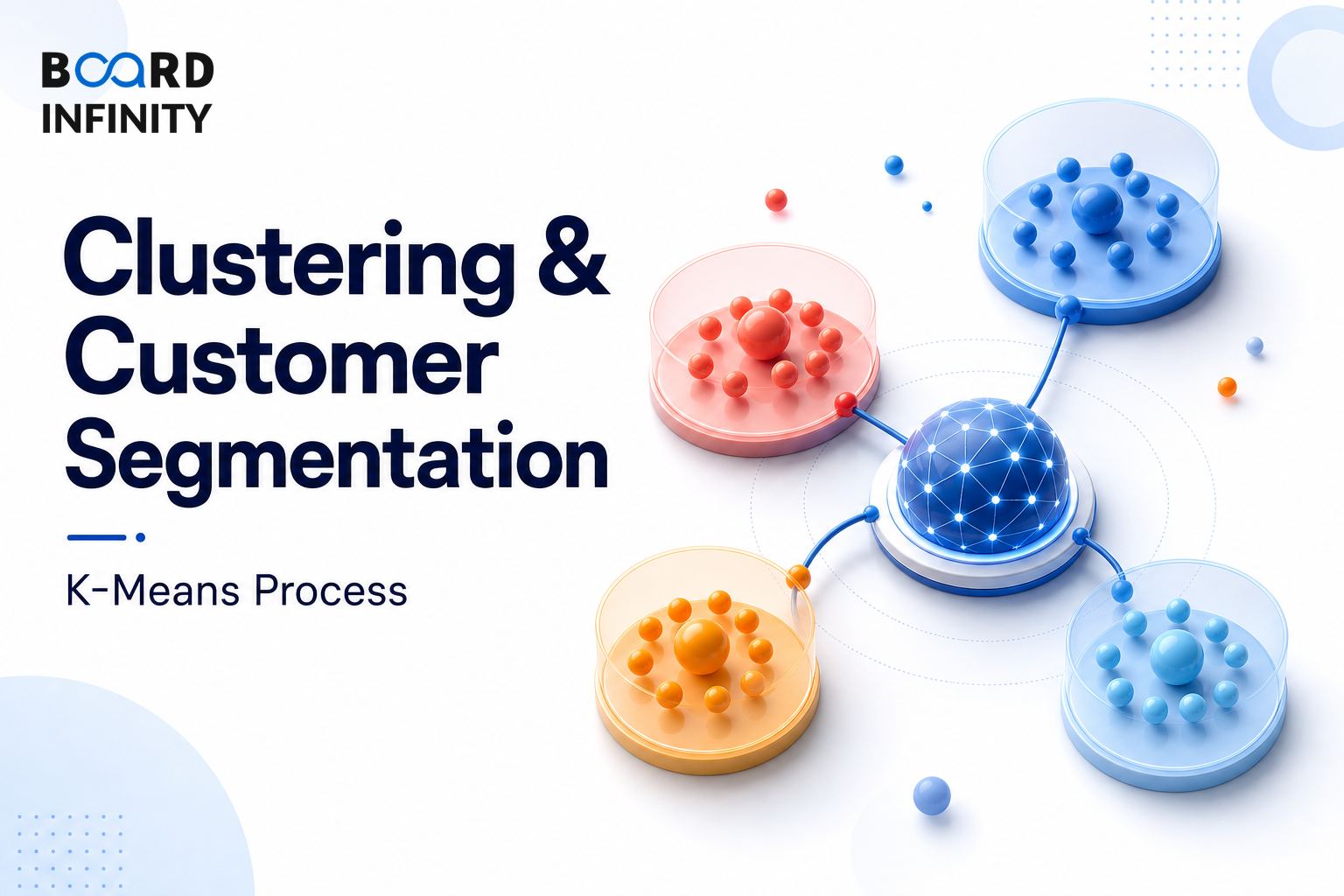 BOARD INFINITY

Clustering & Customer Segmentation

K-Means Process